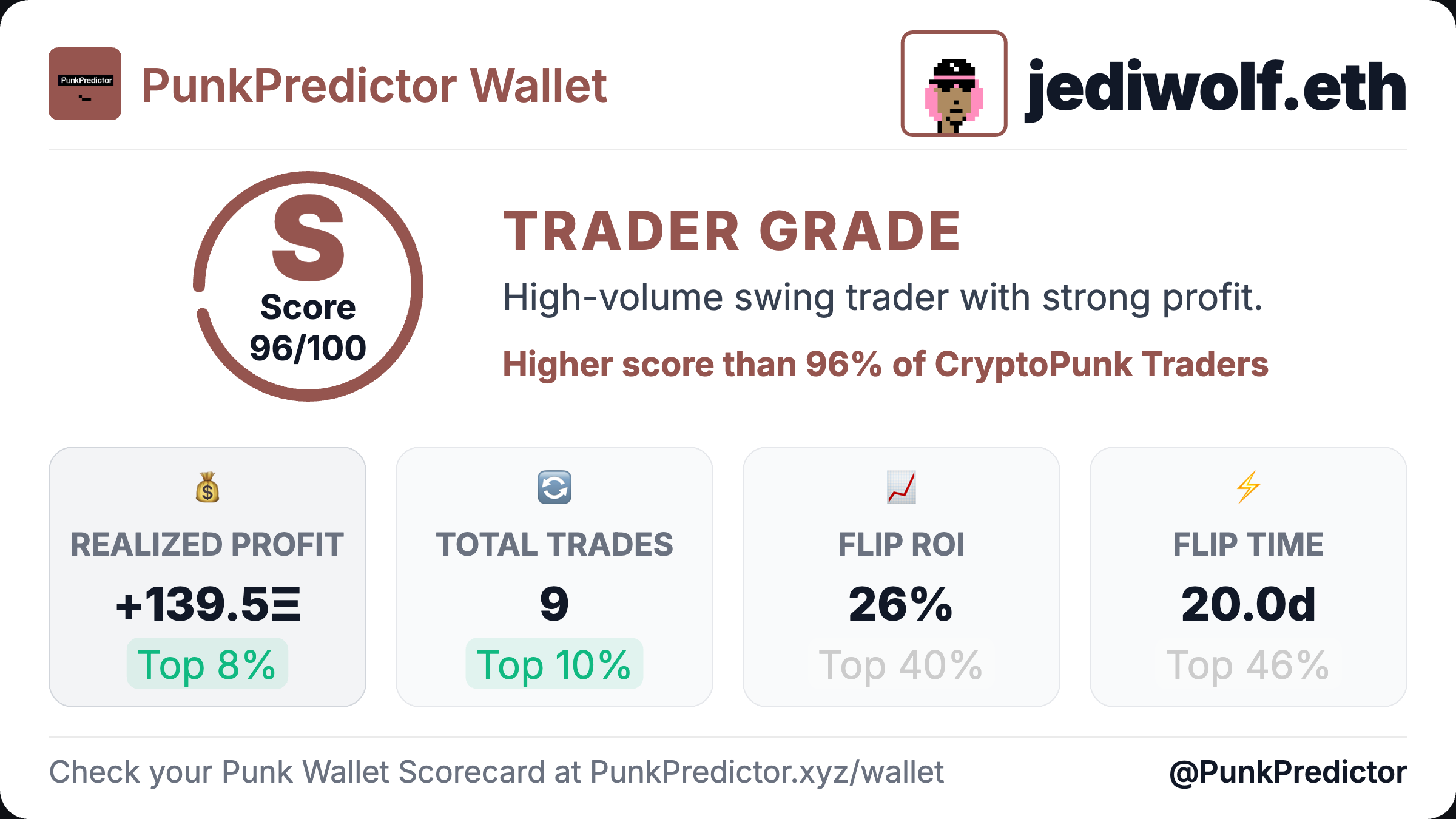 PunkPredictor

PunkPredictor Wallet

jediwolf.eth

S
Score
96/100

TRADER GRADE

High-volume swing trader with strong profit.

Higher score than 96% of CryptoPunk Traders

💰
REALIZED PROFIT
+139.5Ξ
Top 8%

🔄
TOTAL TRADES
9
Top 10%

📈
FLIP ROI
26%
Top 40%

⚡
FLIP TIME
20.0d
Top 46%

Check your Punk Wallet Scorecard at PunkPredictor.xyz/wallet

@PunkPredictor